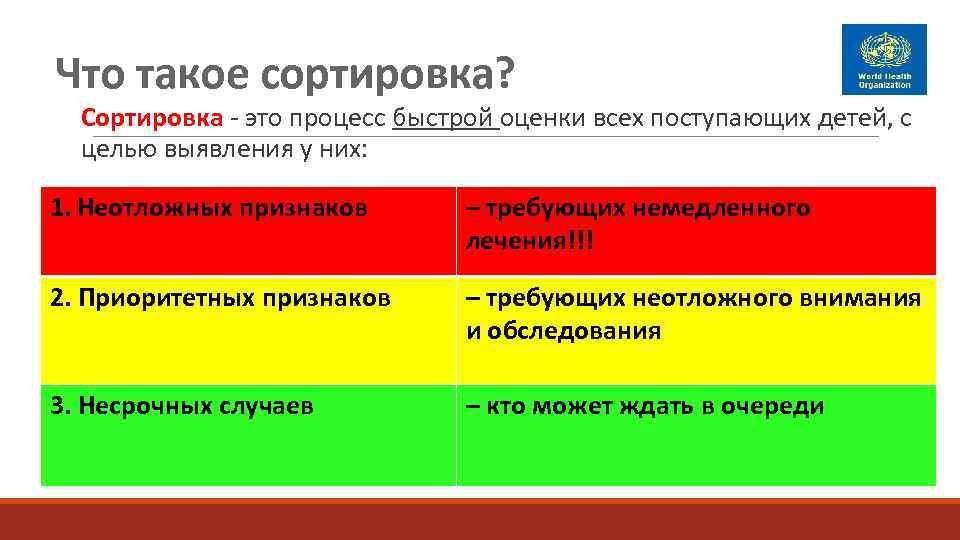 Что такое сортировка?

World Health Organization

Сортировка - это процесс быстрой оценки всех поступающих детей, с целью выявления у них:

| 1. Неотложных признаков | – требующих немедленного лечения!!! |
|---|---|
| 2. Приоритетных признаков | – требующих неотложного внимания и обследования |
| 3. Несрочных случаев | – кто может ждать в очереди |